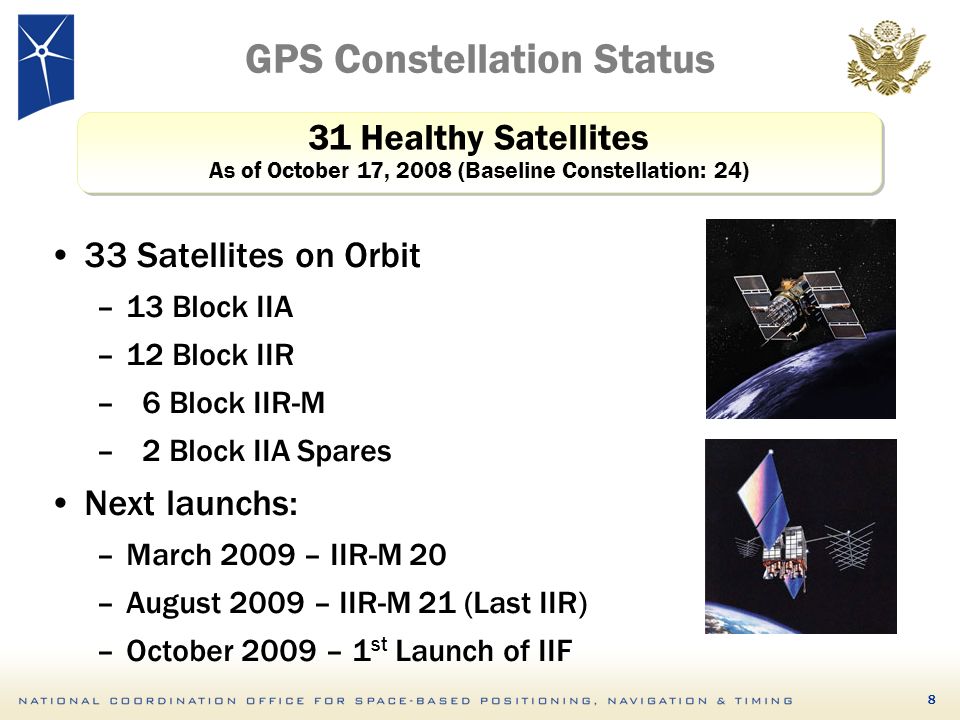 GPS Constellation Status

31 Healthy Satellites
As of October 17, 2008 (Baseline Constellation: 24)

• 33 Satellites on Orbit
– 13 Block IIA
– 12 Block IIR
– 6 Block IIR-M
– 2 Block IIA Spares

• Next launchs:
– March 2009 – IIR-M 20
– August 2009 – IIR-M 21 (Last IIR)
– October 2009 – $1^{st}$ Launch of IIF

NATIONAL COORDINATION OFFICE FOR SPACE-BASED POSITIONING, NAVIGATION & TIMING 8